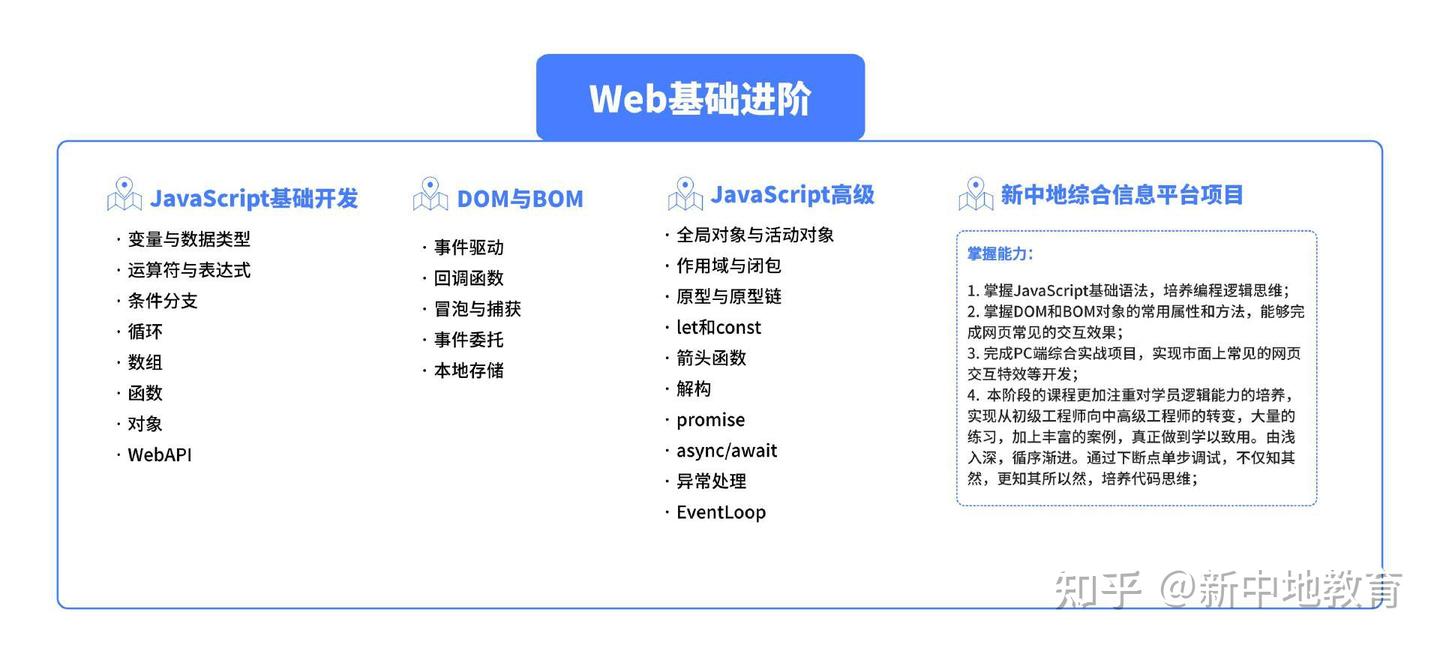 Web基础进阶

JavaScript基础开发

· 变量与数据类型
· 运算符与表达式
· 条件分支
· 循环
· 数组
· 函数
· 对象
· WebAPI

DOM与BOM

· 事件驱动
· 回调函数
· 冒泡与捕获
· 事件委托
· 本地存储

JavaScript高级

· 全局对象与活动对象
· 作用域与闭包
· 原型与原型链
· let和const
· 箭头函数
· 解构
· promise
· async/await
· 异常处理
· EventLoop

新中地综合信息平台项目

掌握能力：

1. 掌握JavaScript基础语法，培养编程逻辑思维；
2. 掌握DOM和BOM对象的常用属性和方法，能够完成网页常见的交互效果；
3. 完成PC端综合实战项目，实现市面上常见的网页交互特效等开发；
4. 本阶段的课程更加注重对学员逻辑能力的培养，实现从初级工程师向中高级工程师的转变，大量的练习，加上丰富的案例，真正做到学以致用。由浅入深，循序渐进。通过下断点单步调试，不仅知其然，更知其所以然，培养代码思维；

知乎 @新中地教育